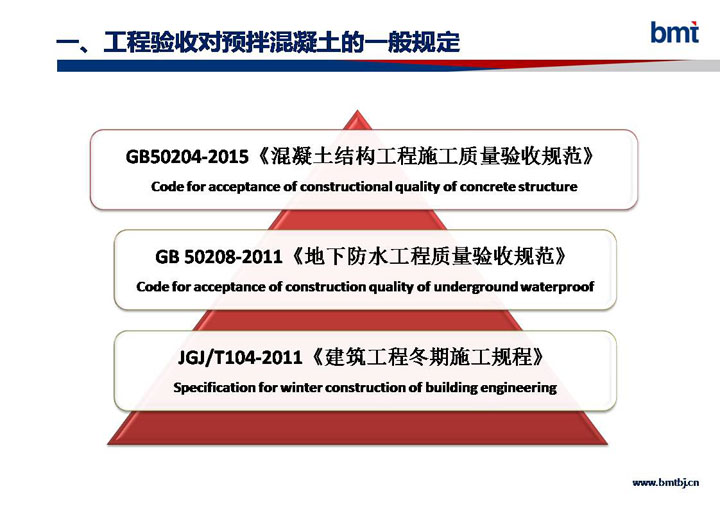 一、工程验收对预拌混凝土的一般规定

bmt

GB50204-2015《混凝土结构工程施工质量验收规范》
Code for acceptance of constructional quality of concrete structure

GB 50208-2011《地下防水工程质量验收规范》
Code for acceptance of construction quality of underground waterproof

JGJ/T104-2011《建筑工程冬期施工规程》
Specification for winter construction of building engineering

www.bmtbj.cn